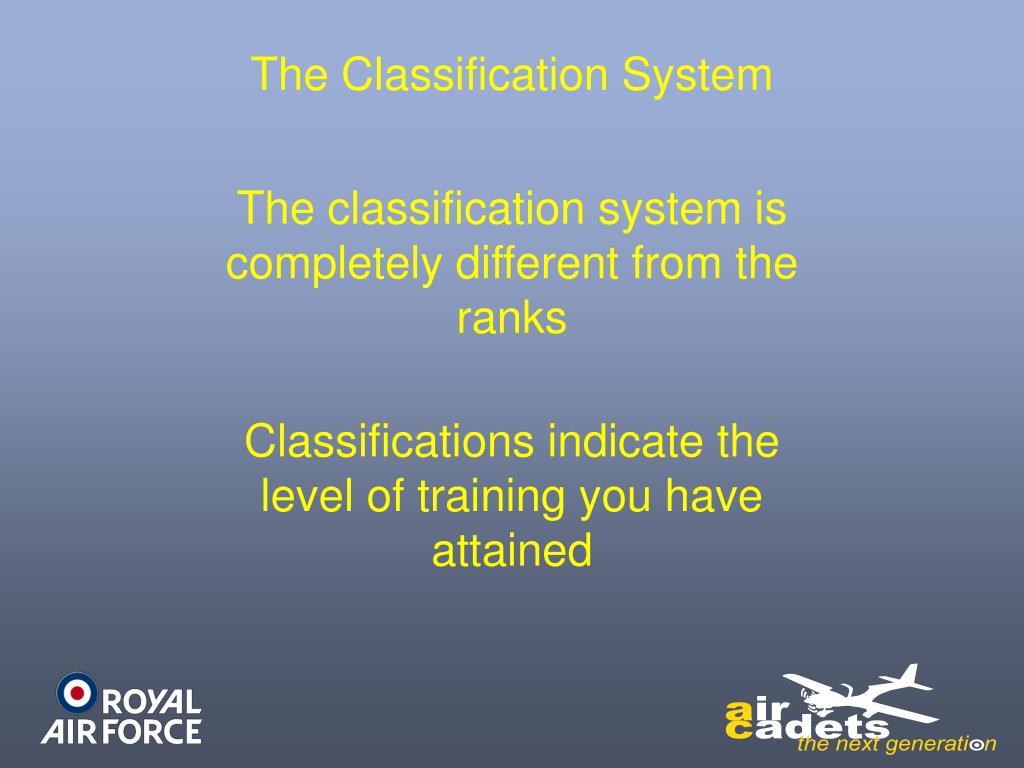 The Classification System

The classification system is completely different from the ranks

Classifications indicate the level of training you have attained

ROYAL AIR FORCE

air cadets the next generation